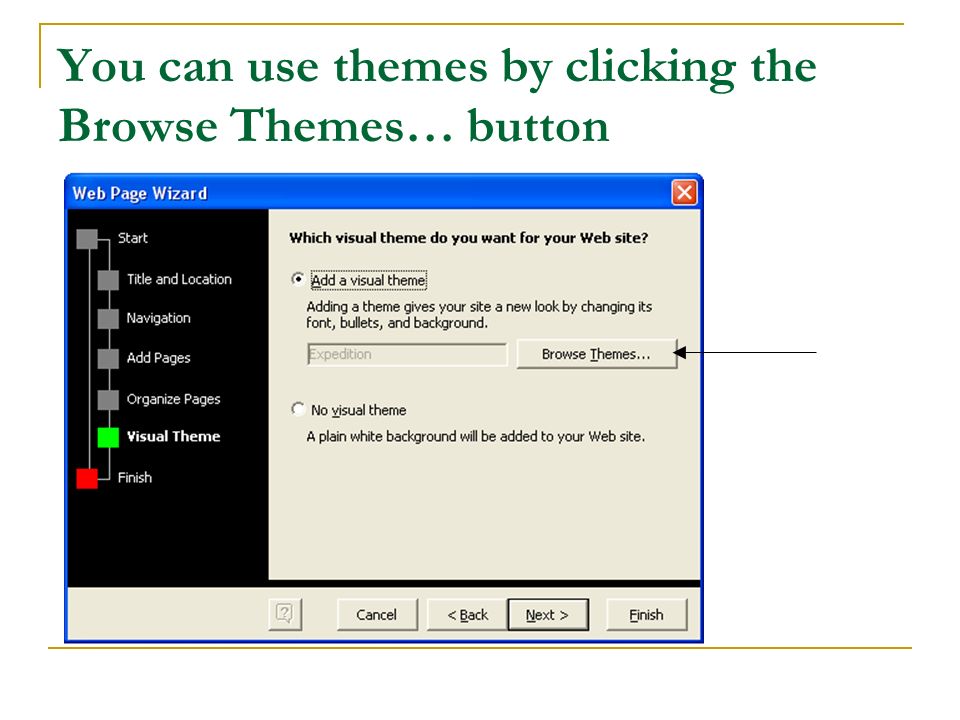 You can use themes by clicking the Browse Themes… button

Web Page Wizard

Start
Title and Location
Navigation
Add Pages
Organize Pages
Visual Theme
Finish

Which visual theme do you want for your Web site?

Add a visual theme
Adding a theme gives your site a new look by changing its font, bullets, and background.

Expedition
Browse Themes...

No visual theme
A plain white background will be added to your Web site.

Cancel
< Back
Next >
Finish